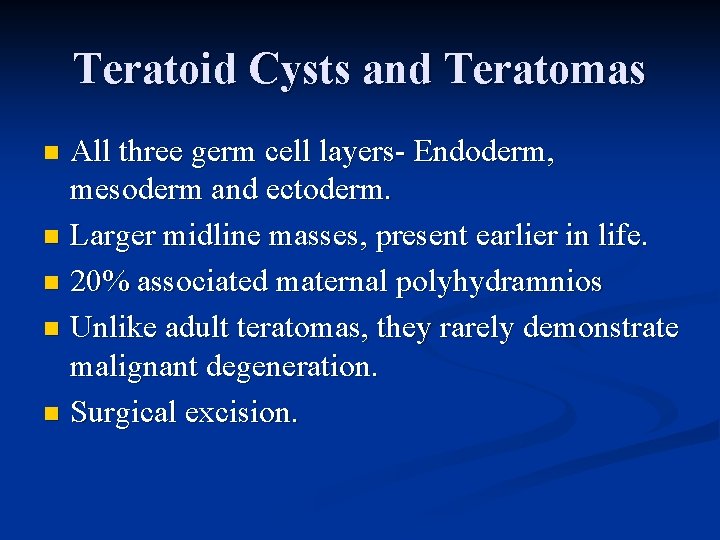 Teratoid Cysts and Teratomas

- All three germ cell layers- Endoderm, mesoderm and ectoderm.
- Larger midline masses, present earlier in life.
- 20% associated maternal polyhydramnios
- Unlike adult teratomas, they rarely demonstrate malignant degeneration.
- Surgical excision.